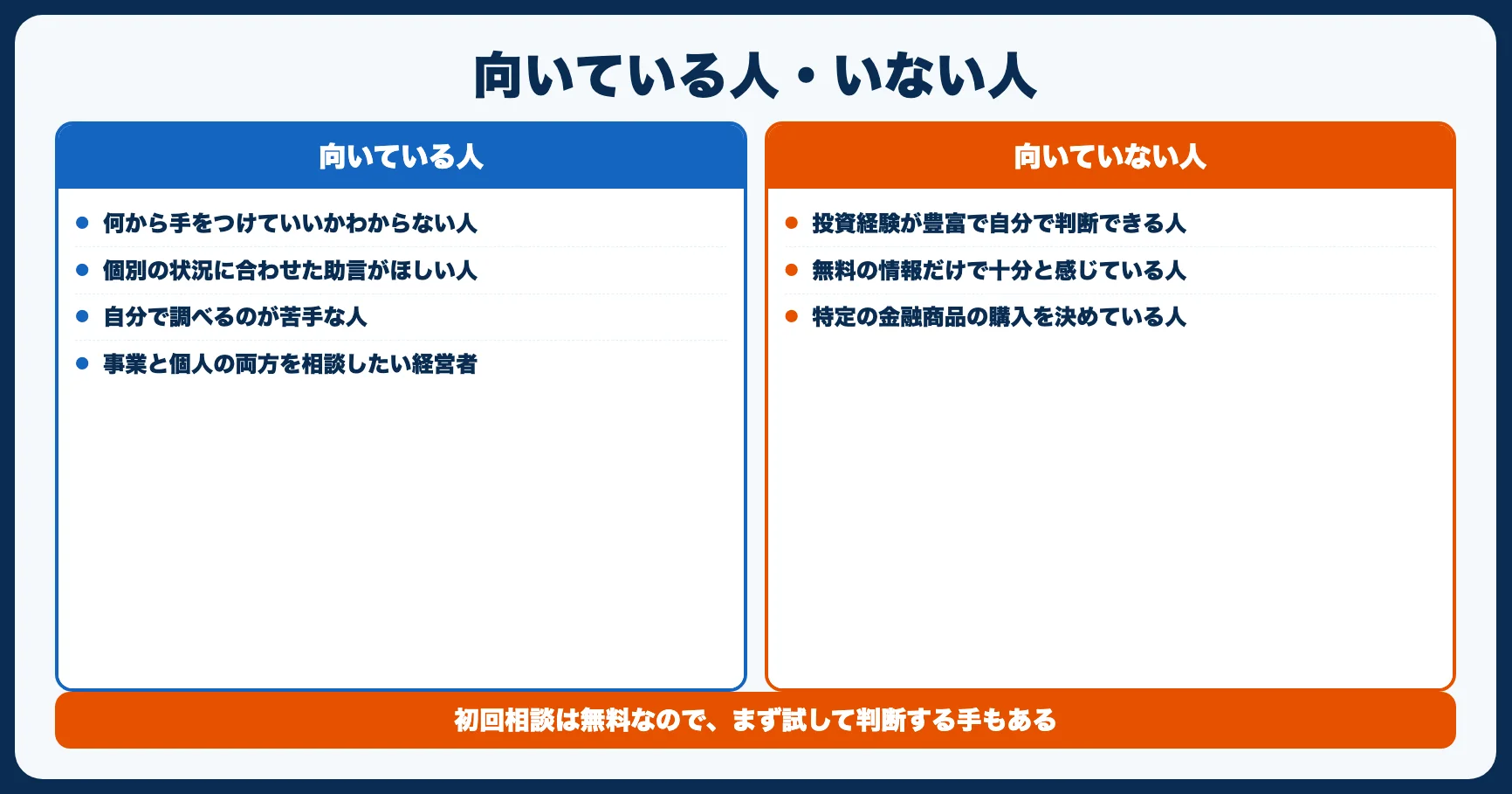 向いている人・いない人

向いている人

- 何から手をつけていいかわからない人
- 個別の状況に合わせた助言がほしい人
- 自分で調べるのが苦手な人
- 事業と個人の両方を相談したい経営者

向いていない人

- 投資経験が豊富で自分で判断できる人
- 無料の情報だけで十分と感じている人
- 特定の金融商品の購入を決めている人

初回相談は無料なので、まず試して判断する手もある